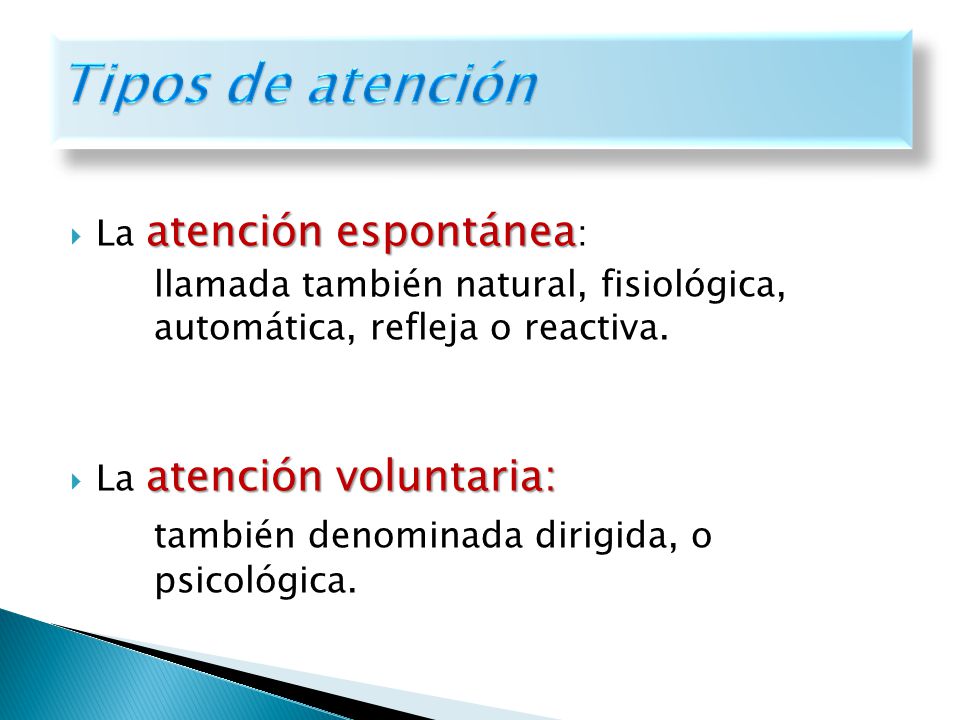 Tipos de atención

La atención espontánea:
llamada también natural, fisiológica, automática, refleja o reactiva.

La atención voluntaria:
también denominada dirigida, o psicológica.